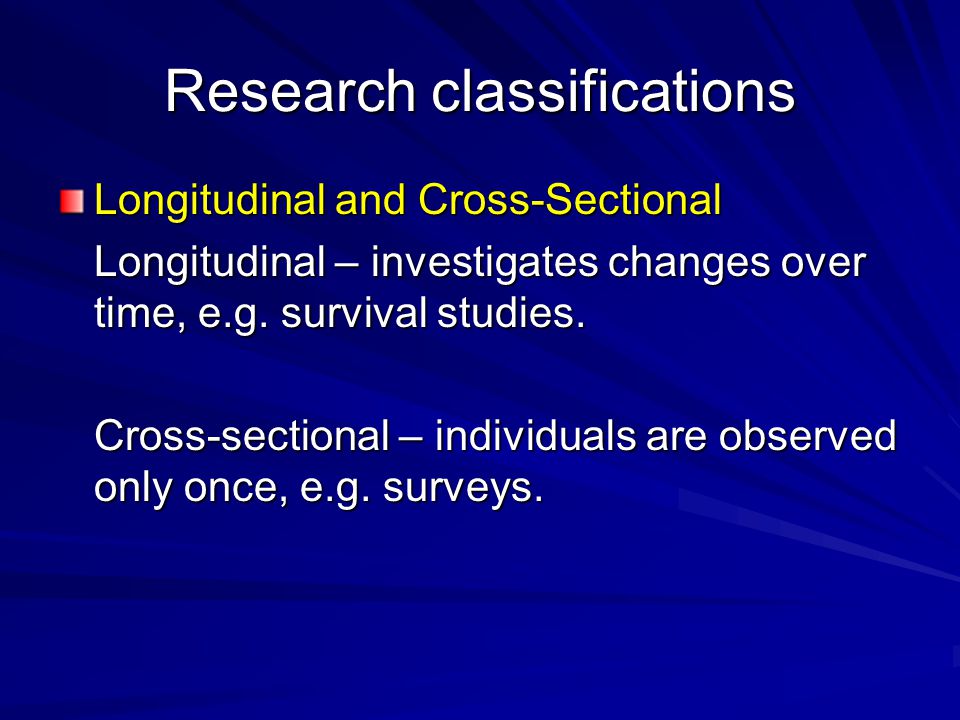 Research classifications

Longitudinal and Cross-Sectional

Longitudinal – investigates changes over time, e.g. survival studies.

Cross-sectional – individuals are observed only once, e.g. surveys.